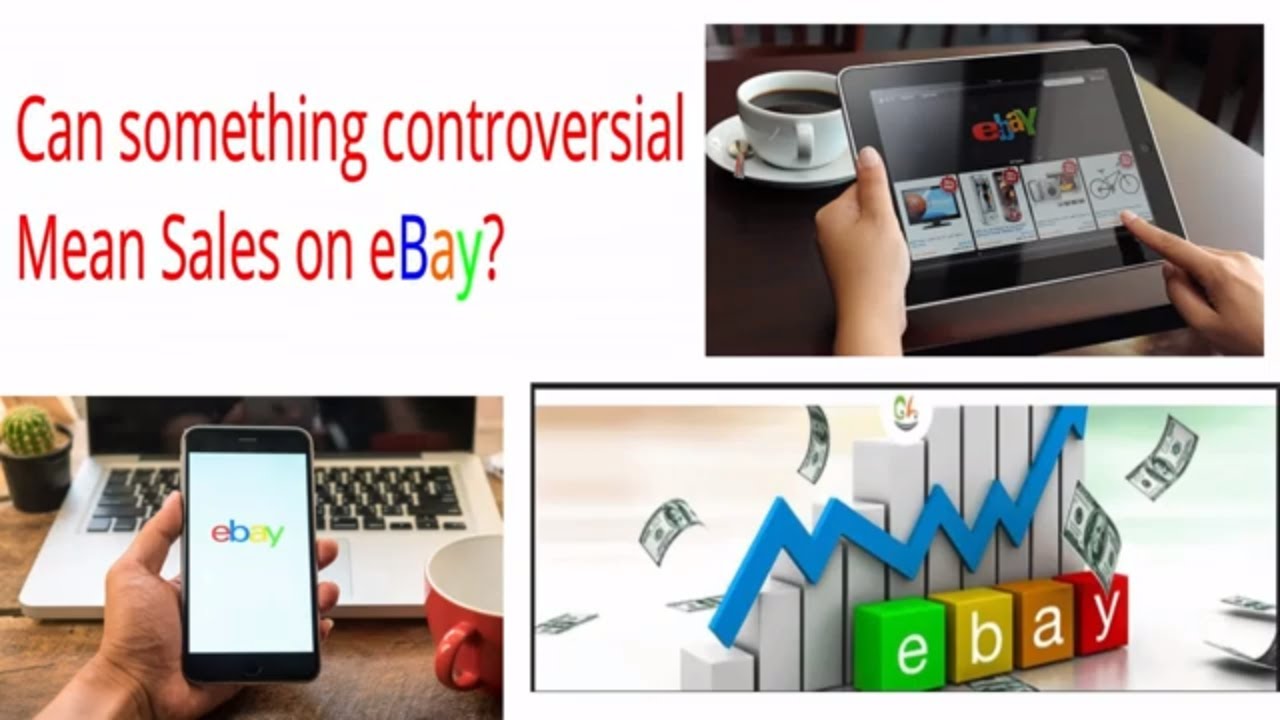 Can something controversial Mean Sales on eBay?

ebay

ebay

ebay